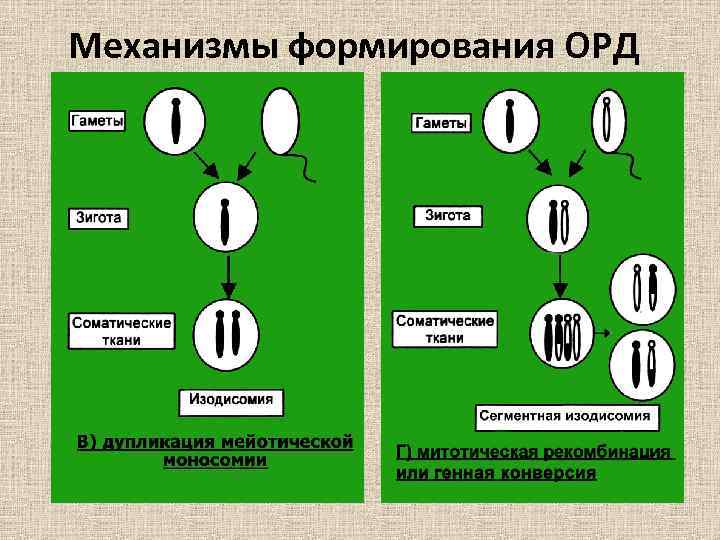 Механизмы формирования ОРД

Гаметы

Зигота

Соматические ткани

Изодисомия

В) дупликация мейотической моносомии

Гаметы

Зигота

Соматические ткани

Сегментная изодисомия

Г) митотическая рекомбинация или генная конверсия